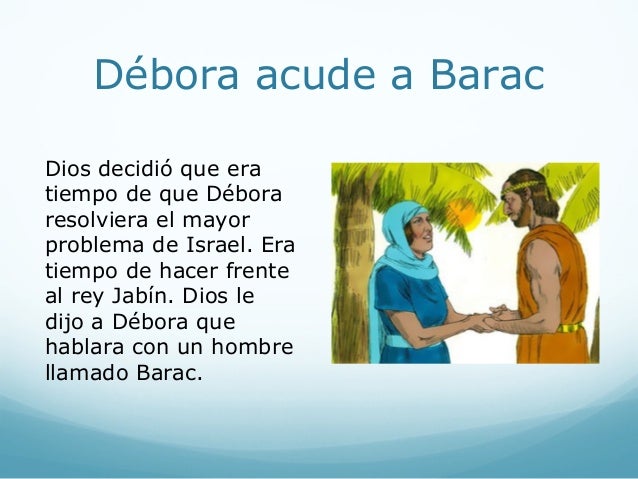 Débora acude a Barac

Dios decidió que era tiempo de que Débora resolviera el mayor problema de Israel. Era tiempo de hacer frente al rey Jabín. Dios le dijo a Débora que hablara con un hombre llamado Barac.